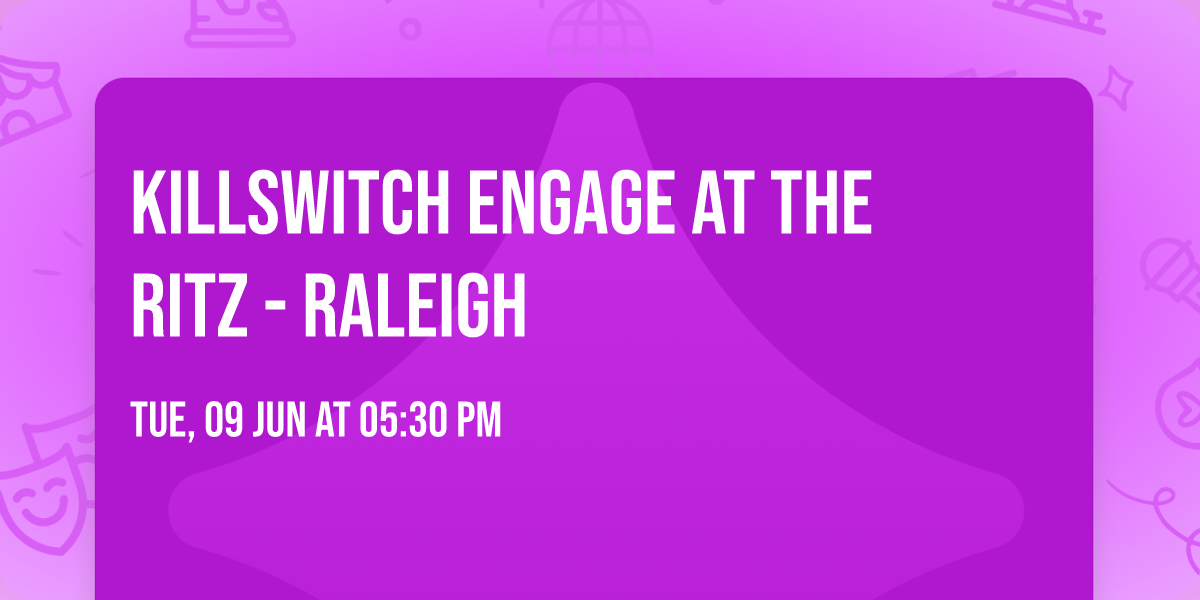 KILLSWITCH ENGAGE AT THE RITZ - RALEIGH

TUE, 09 JUN AT 05:30 PM